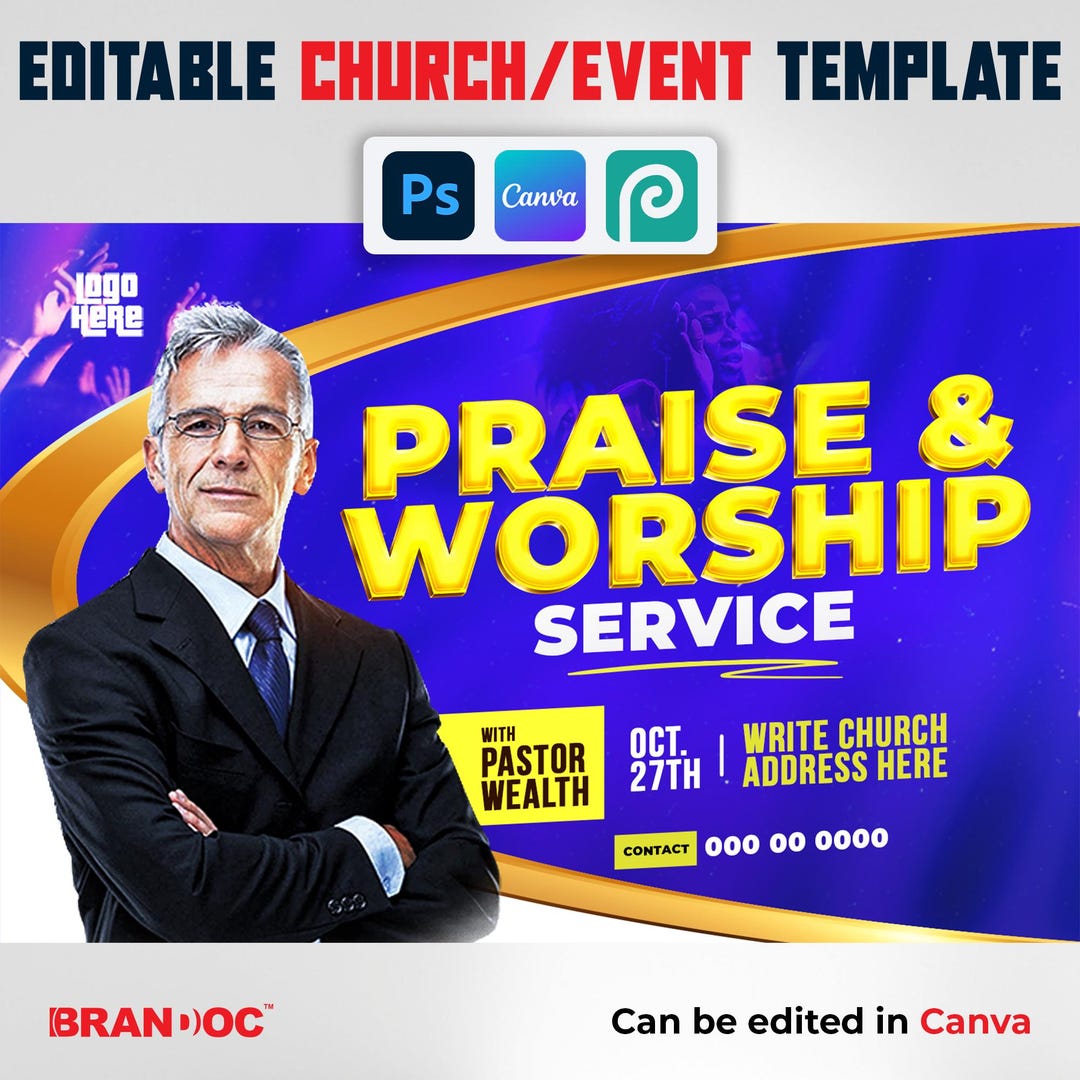 EDITABLE CHURCH/EVENT TEMPLATE

Ps

Canva

LOGO HERE

PRAISE & WORSHIP

SERVICE

WITH PASTOR WEALTH

OCT. 27TH

WRITE CHURCH ADDRESS HERE

CONTACT 000 00 0000

BRANDOC™

Can be edited in Canva